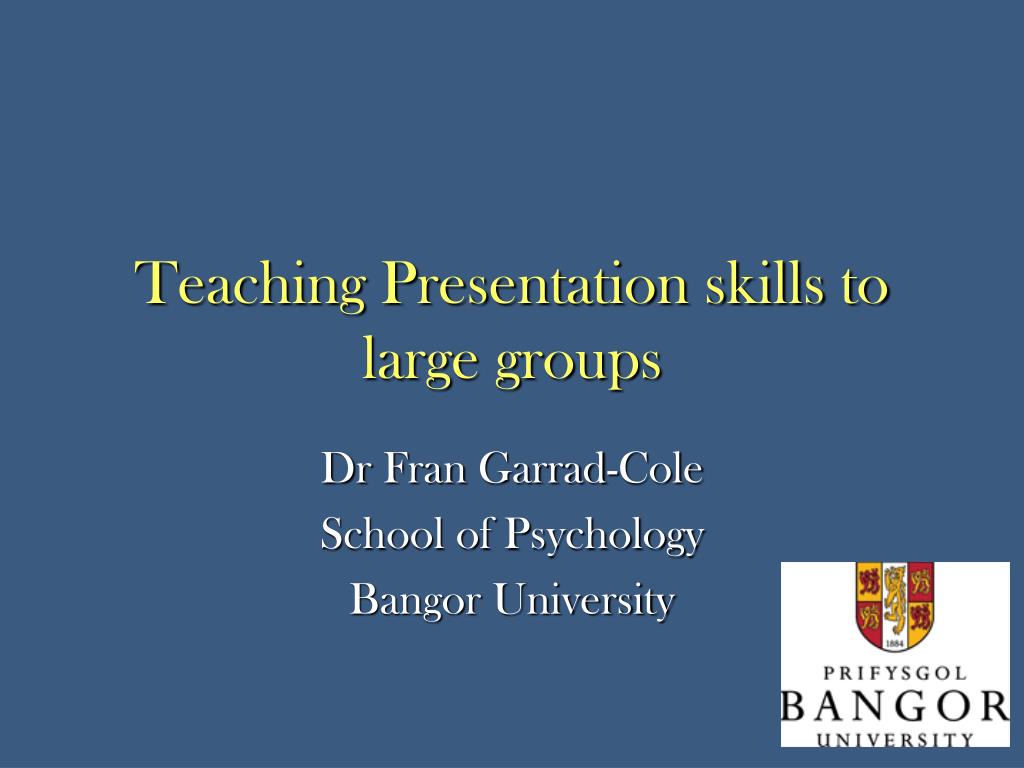 Teaching Presentation skills to large groups

Dr Fran Garrad-Cole

School of Psychology

Bangor University

1884

PRIFYSGOL
BANGOR
UNIVERSITY